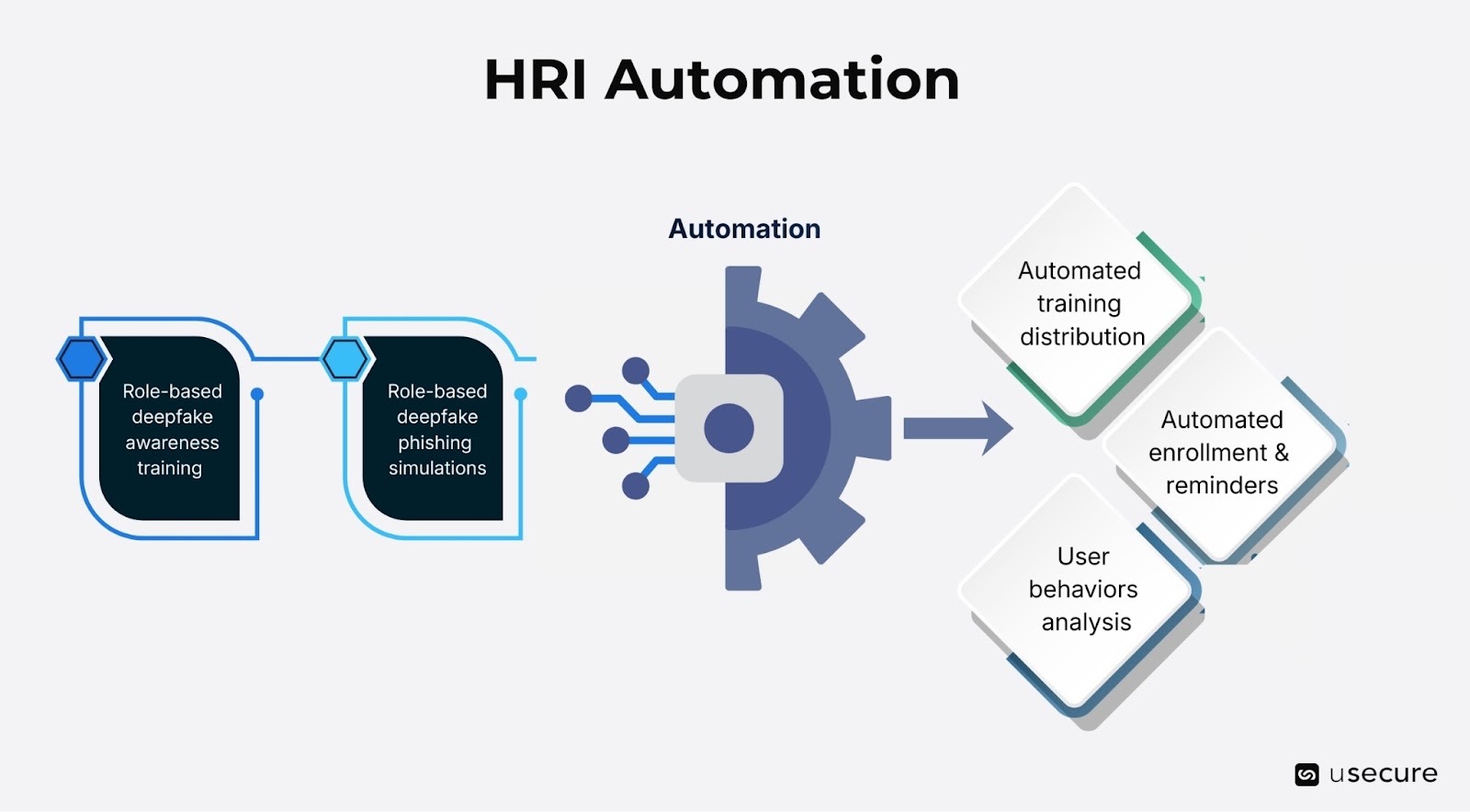 HRI Automation

Role-based deepfake awareness training

Role-based deepfake phishing simulations

Automation

Automated training distribution

Automated enrollment & reminders

User behaviors analysis

usecure